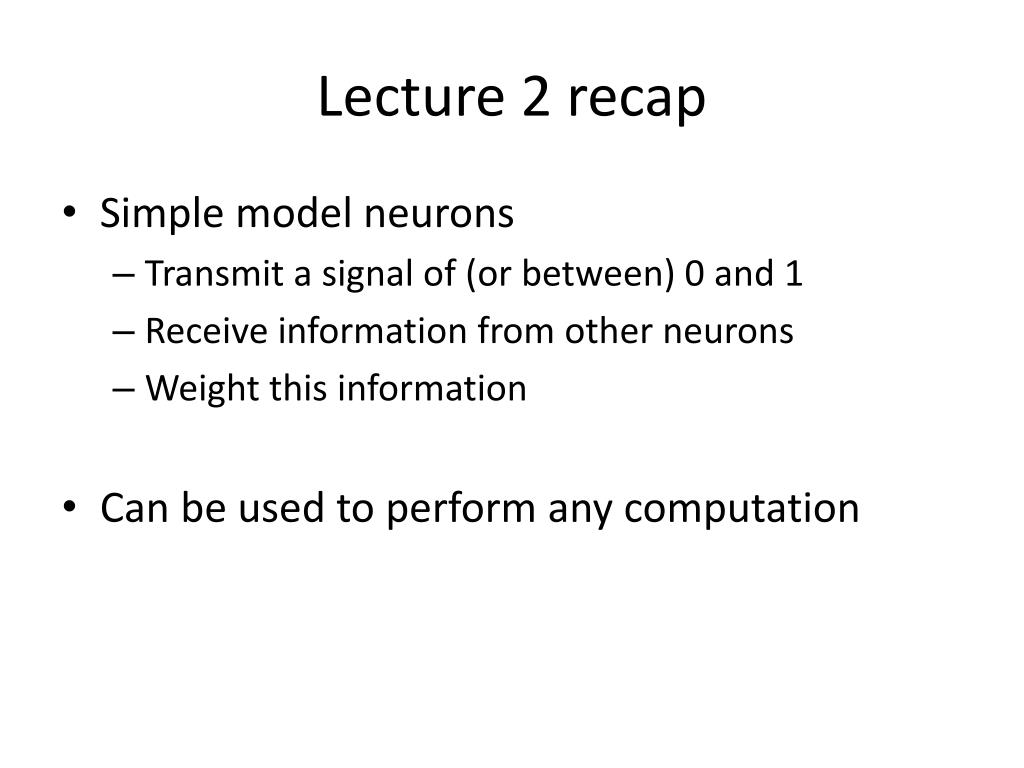 Lecture 2 recap

• Simple model neurons
– Transmit a signal of (or between) 0 and 1
– Receive information from other neurons
– Weight this information

• Can be used to perform any computation